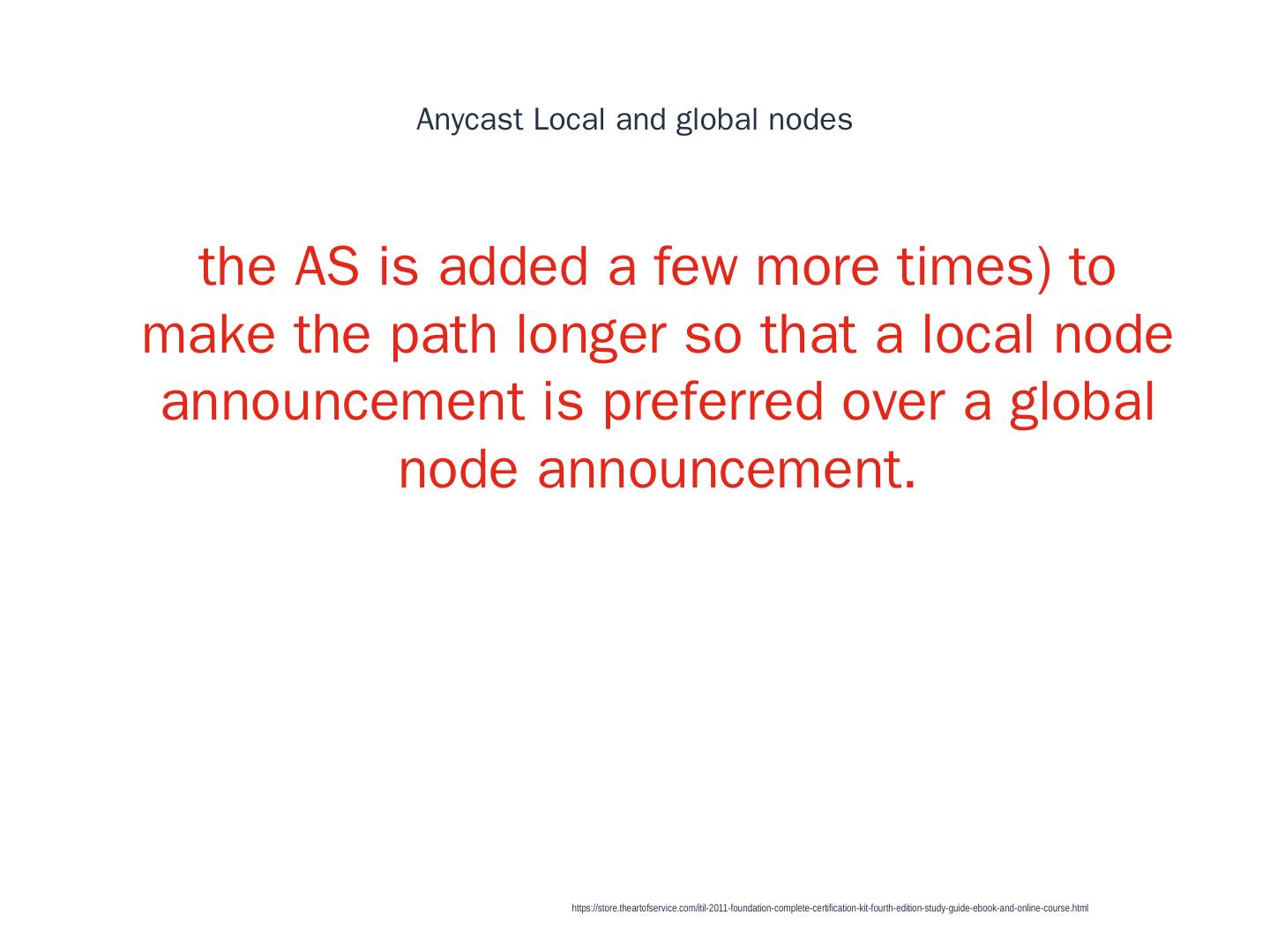 Anycast Local and global nodes

the AS is added a few more times) to make the path longer so that a local node announcement is preferred over a global node announcement.

https://store.theartofservice.com/itil-2011-foundation-complete-certification-kit-fourth-edition-study-guide-ebook-and-online-course.html